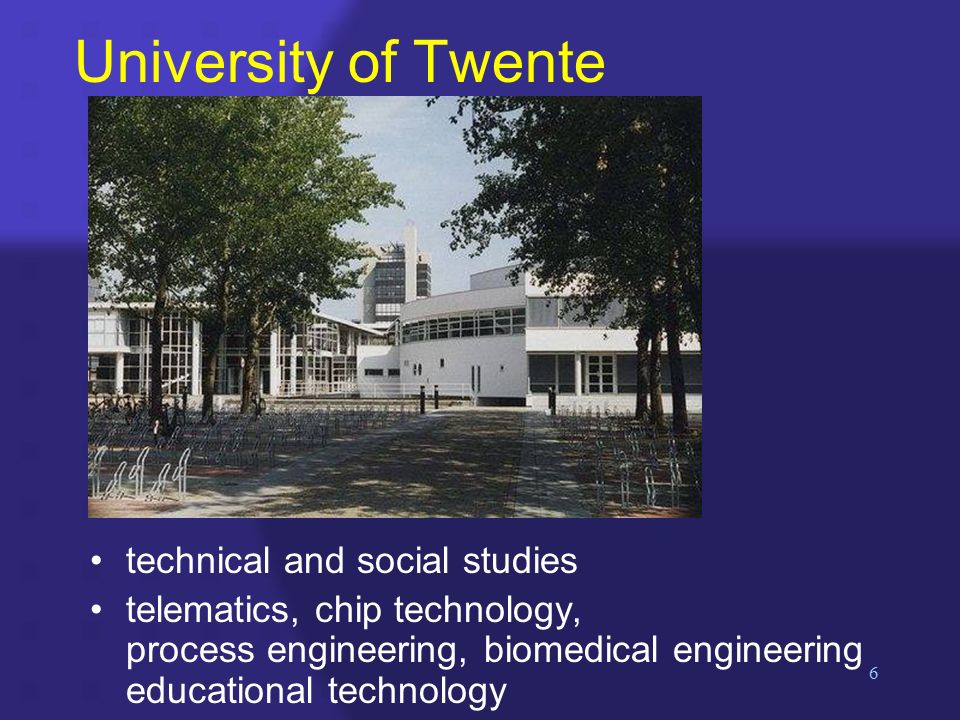 University of Twente

• technical and social studies
• telematics, chip technology, process engineering, biomedical engineering educational technology

6